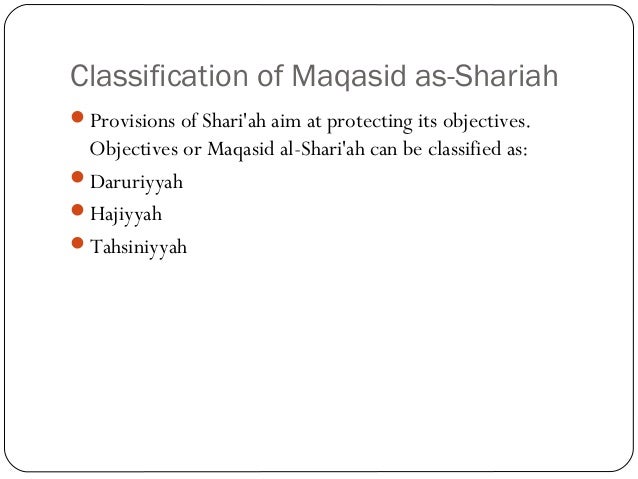 Classification of Maqasid as-Shariah

- Provisions of Shari'ah aim at protecting its objectives. Objectives or Maqasid al-Shari'ah can be classified as:
- Daruriyyah
- Hajiyyah
- Tahsiniyyah